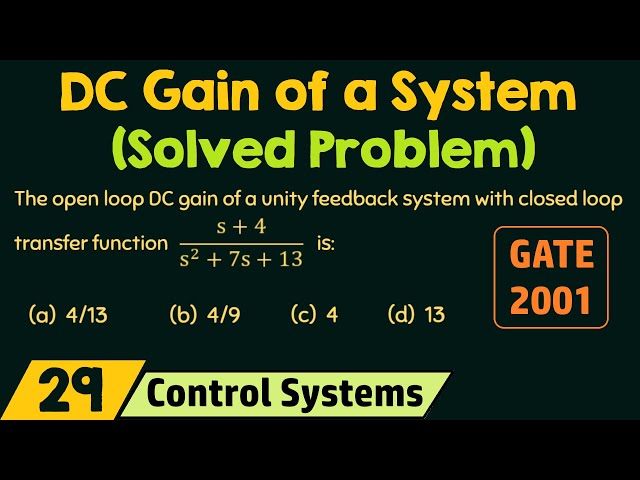 DC Gain of a System
(Solved Problem)

The open loop DC gain of a unity feedback system with closed loop transfer function $\frac{s+4}{s^2+7s+13}$ is:

GATE 2001

(a) 4/13 (b) 4/9 (c) 4 (d) 13

29 Control Systems